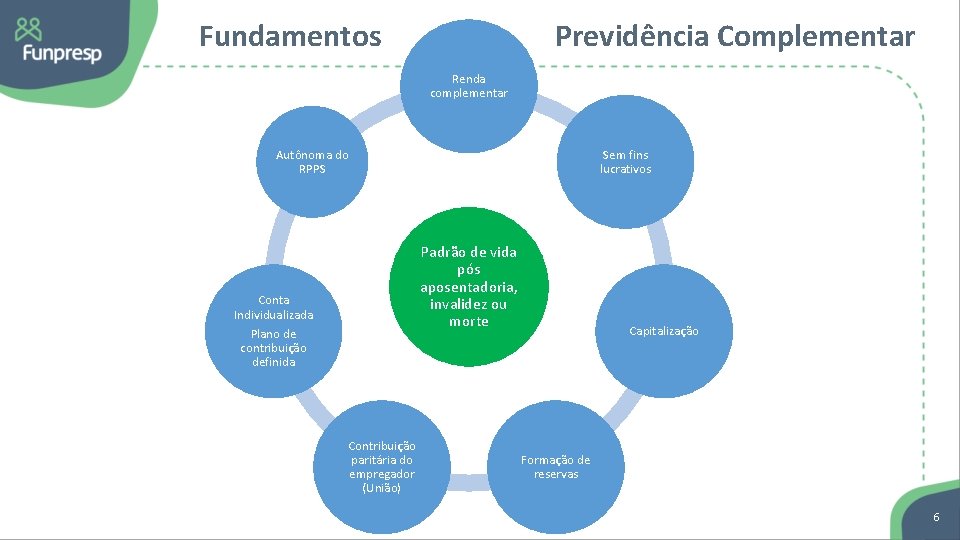 Funpresp

Fundamentos

Previdência Complementar

Renda complementar

Sem fins lucrativos

Capitalização

Formação de reservas

Contribuição paritária do empregador (União)

Conta Individualizada

Plano de contribuição definida

Autônoma do RPPS

Padrão de vida pós aposentadoria, invalidez ou morte

6